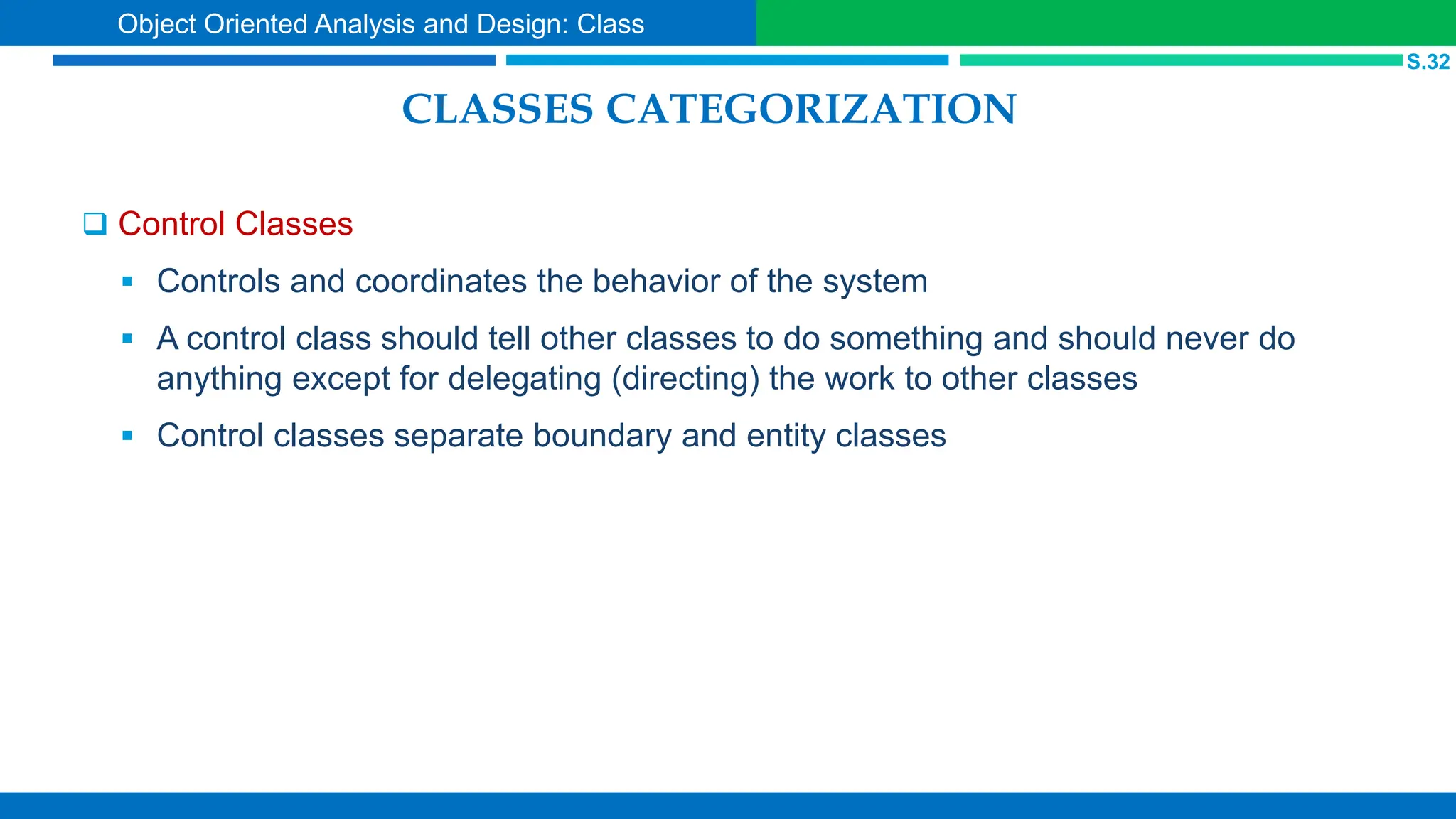 Object Oriented Analysis and Design: Class

S.32

CLASSES CATEGORIZATION

❑ Control Classes

▪ Controls and coordinates the behavior of the system

▪ A control class should tell other classes to do something and should never do anything except for delegating (directing) the work to other classes

▪ Control classes separate boundary and entity classes